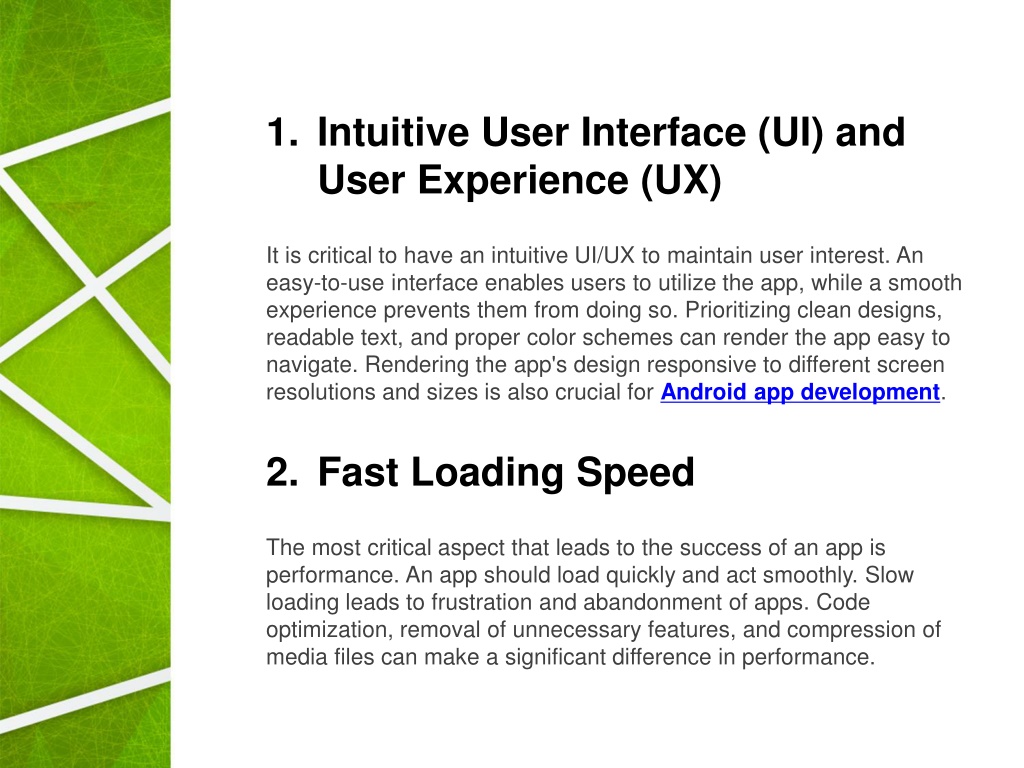 1. Intuitive User Interface (UI) and User Experience (UX)

It is critical to have an intuitive UI/UX to maintain user interest. An easy-to-use interface enables users to utilize the app, while a smooth experience prevents them from doing so. Prioritizing clean designs, readable text, and proper color schemes can render the app easy to navigate. Rendering the app's design responsive to different screen resolutions and sizes is also crucial for Android app development.

2. Fast Loading Speed

The most critical aspect that leads to the success of an app is performance. An app should load quickly and act smoothly. Slow loading leads to frustration and abandonment of apps. Code optimization, removal of unnecessary features, and compression of media files can make a significant difference in performance.